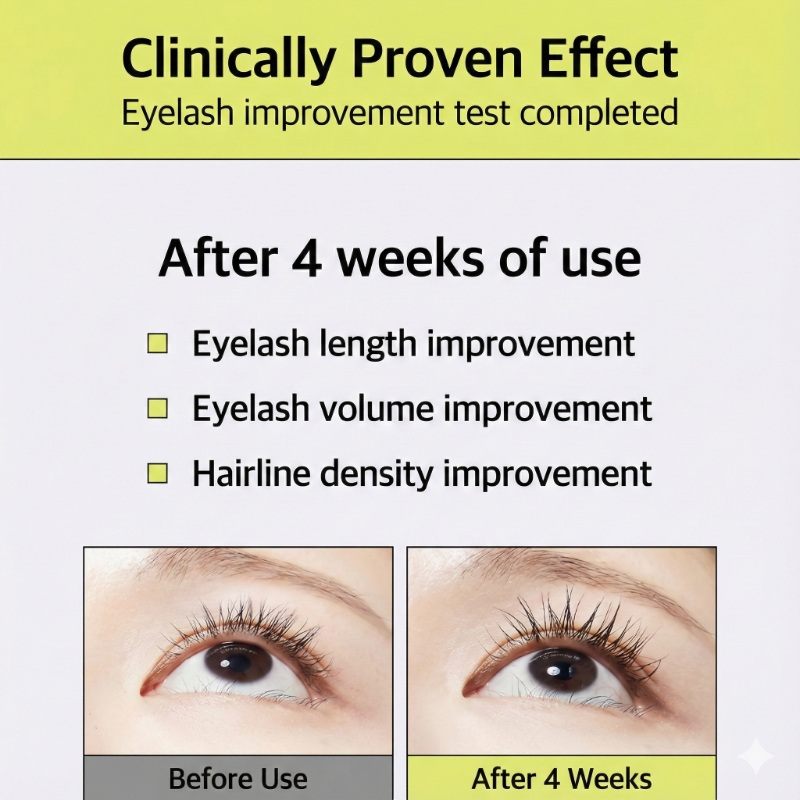 Clinically Proven Effect
Eyelash improvement test completed

After 4 weeks of use

Eyelash length improvement
Eyelash volume improvement
Hairline density improvement

Before Use
After 4 Weeks